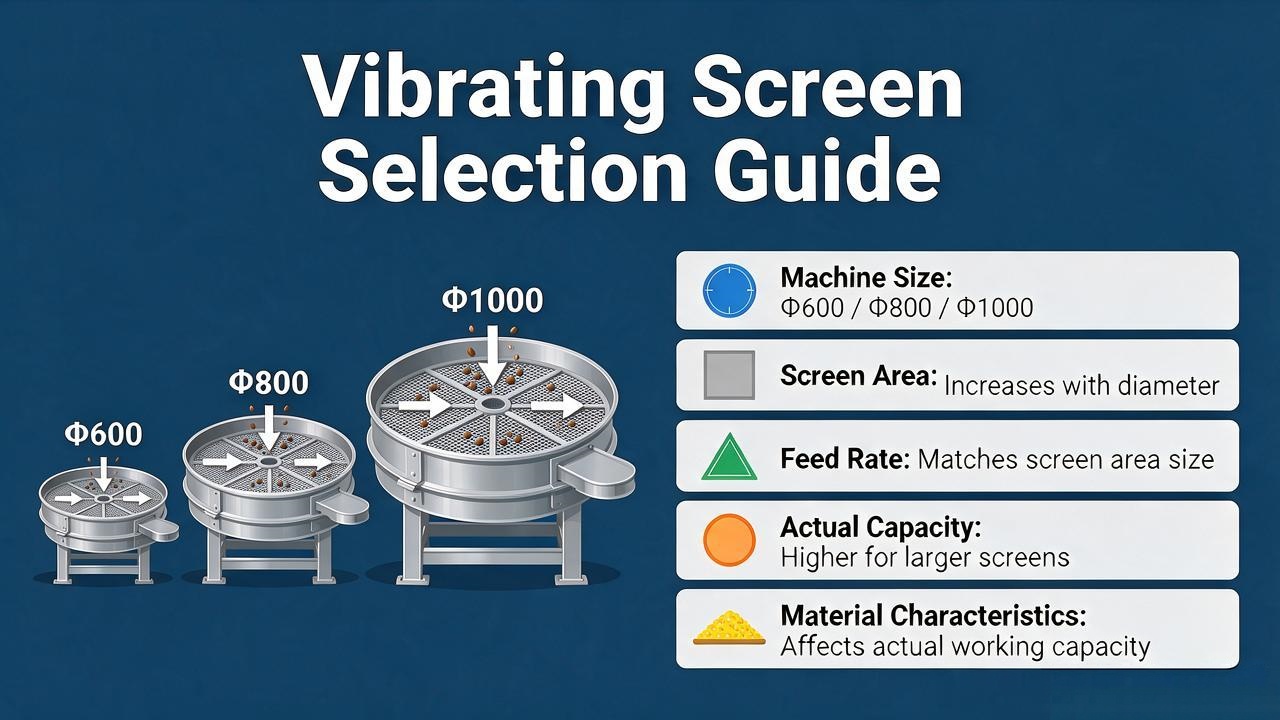 Vibrating Screen Selection Guide

Φ600

Φ800

Φ1000

Machine Size:
Φ600 / Φ800 / Φ1000

Screen Area: Increases with diameter

Feed Rate: Matches screen area size

Actual Capacity:
Higher for larger screens

Material Characteristics:
Affects actual working capacity